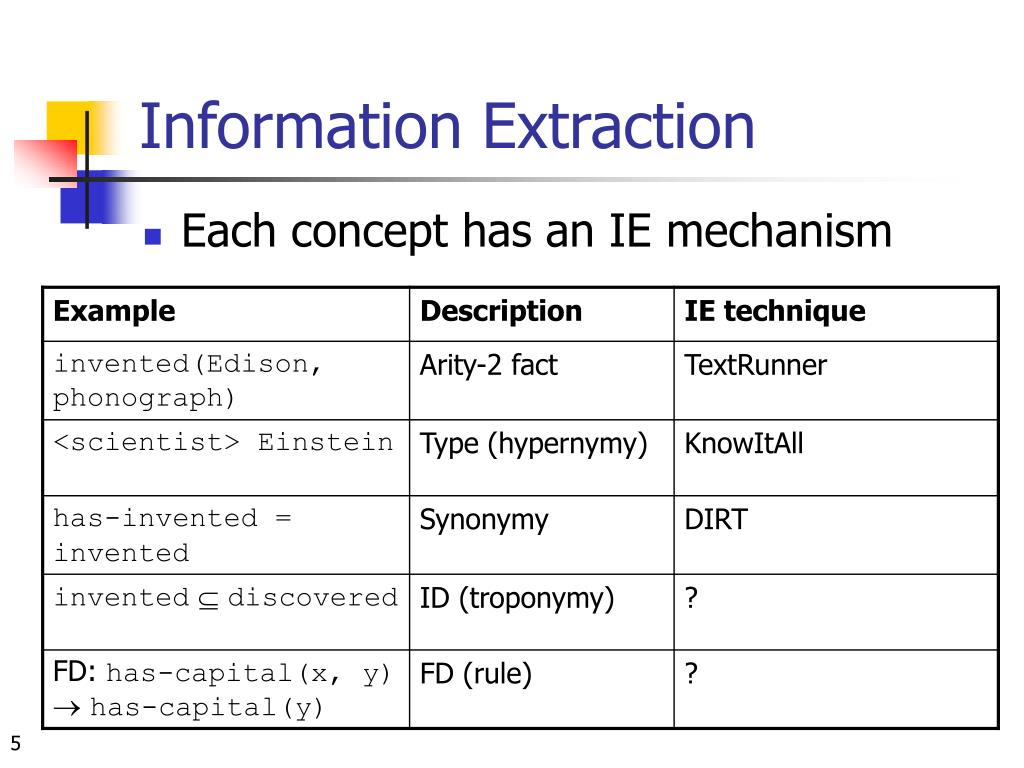 Information Extraction

Each concept has an IE mechanism

| Example | Description | IE technique |
|---|---|---|
| invented(Edison, phonograph) | Arity-2 fact | TextRunner |
| <scientist> Einstein | Type (hypernymy) | KnowItAll |
| has-invented = invented | Synonymy | DIRT |
| invented $\subseteq$ discovered | ID (troponymy) | ? |
| FD: has-capital(x, y) $\rightarrow$ has-capital(y) | FD (rule) | ? |

5